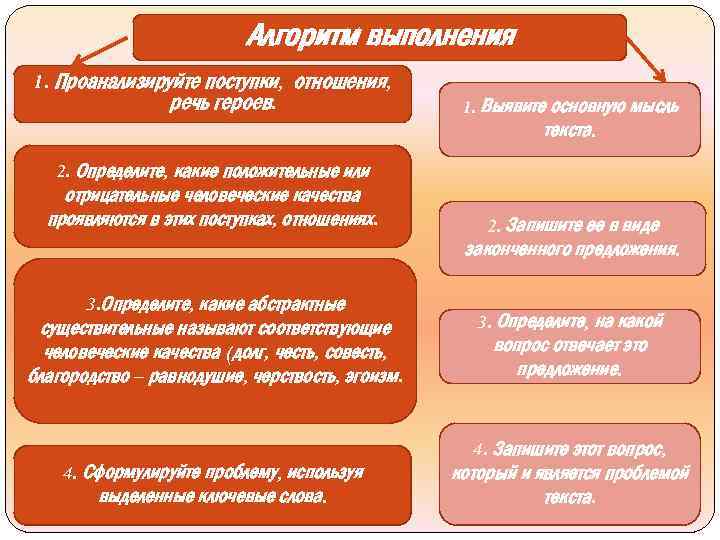 Алгоритм выполнения

1. Проанализируйте поступки, отношения, речь героев.

2. Определите, какие положительные или отрицательные человеческие качества проявляются в этих поступках, отношениях.

3.Определите, какие абстрактные существительные называют соответствующие человеческие качества (долг, честь, совесть, благородство – равнодушие, черствость, эгоизм.

4. Сформулируйте проблему, используя выделенные ключевые слова.

1. Выявите основную мысль текста.

2. Запишите ее в виде законченного предложения.

3. Определите, на какой вопрос отвечает это предложение.

4. Запишите этот вопрос, который и является проблемой текста.